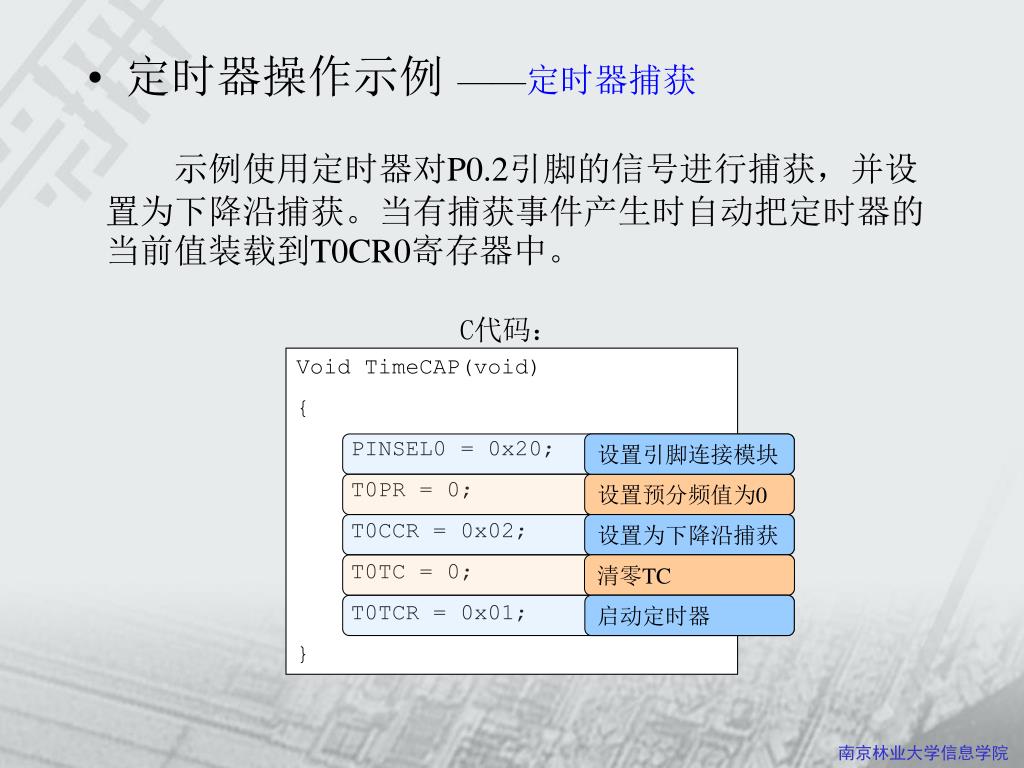 • 定时器操作示例 ——定时器捕获

示例使用定时器对P0.2引脚的信号进行捕获，并设置为下降沿捕获。当有捕获事件产生时自动把定时器的当前值装载到T0CR0寄存器中。

C代码：

Void TimeCAP(void)
{
PINSEL0 = 0x20;
设置引脚连接模块
T0PR = 0;
设置预分频值为0
T0CCR = 0x02;
设置为下降沿捕获
T0TC = 0;
清零TC
T0TCR = 0x01;
启动定时器
}

南京林业大学信息学院